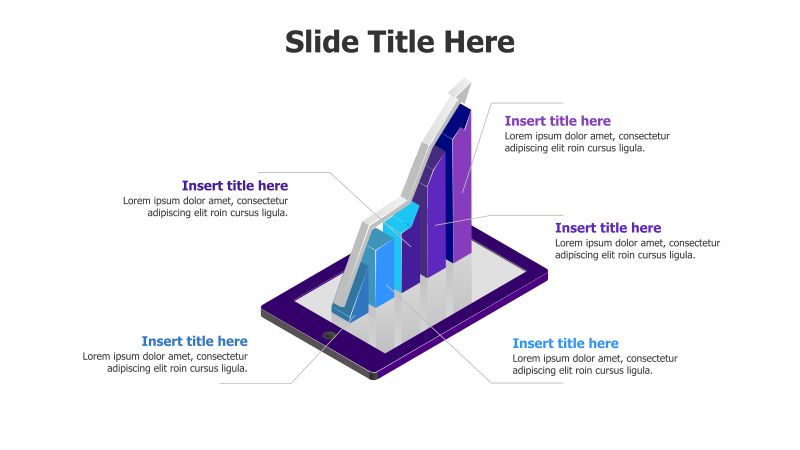 Slide Title Here

Insert title here
Lorem ipsum dolor amet, consectetur adipiscing elit roin cursus ligula.

Insert title here
Lorem ipsum dolor amet, consectetur adipiscing elit roin cursus ligula.

Insert title here
Lorem ipsum dolor amet, consectetur adipiscing elit roin cursus ligula.

Insert title here
Lorem ipsum dolor amet, consectetur adipiscing elit roin cursus ligula.

Insert title here
Lorem ipsum dolor amet, consectetur adipiscing elit roin cursus ligula.